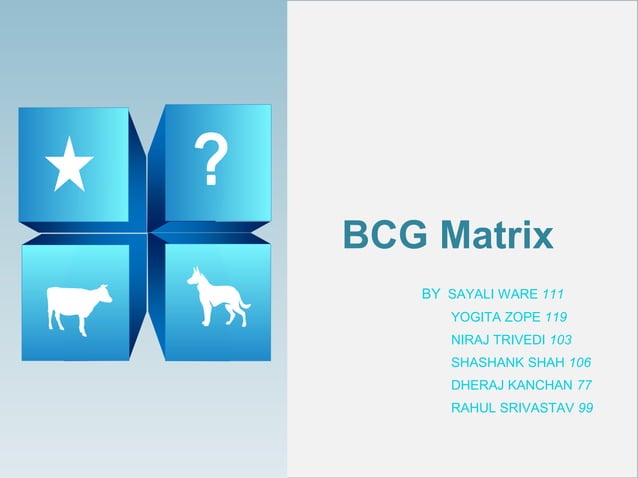 ?

BCG Matrix

BY SAYALI WARE 111
YOGITA ZOPE 119
NIRAJ TRIVEDI 103
SHASHANK SHAH 106
DHERAJ KANCHAN 77
RAHUL SRIVASTAV 99